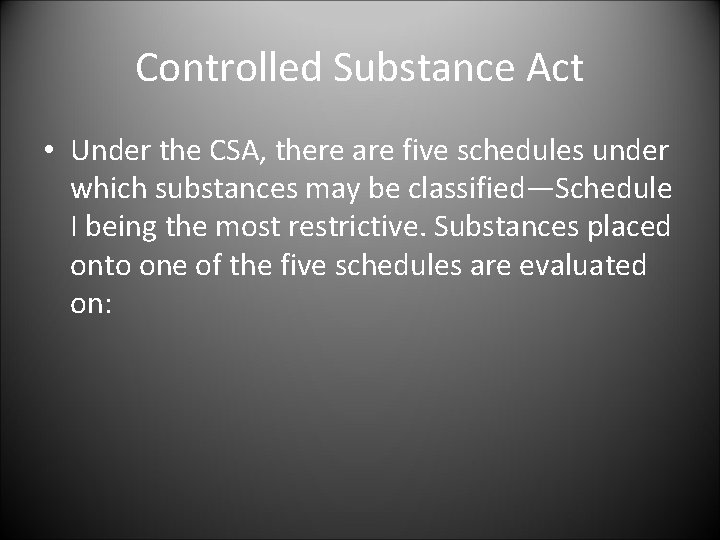 Controlled Substance Act

• Under the CSA, there are five schedules under which substances may be classified—Schedule I being the most restrictive. Substances placed onto one of the five schedules are evaluated on: